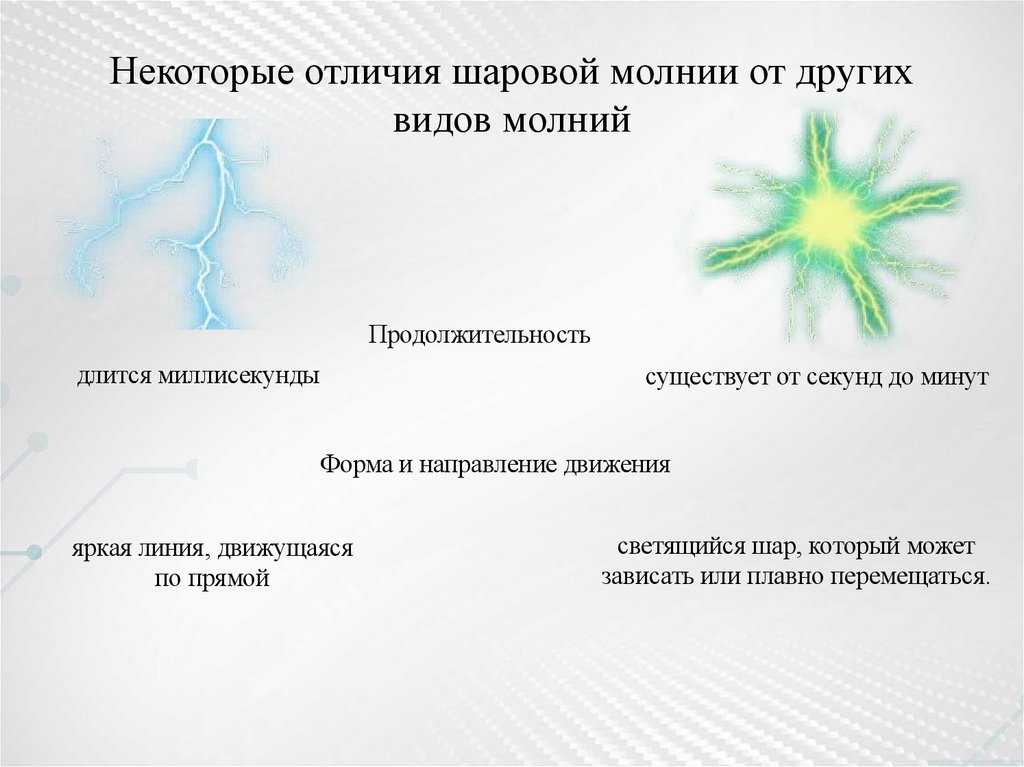 Некоторые отличия шаровой молнии от других видов молний

Продолжительность

длится миллисекунды

существует от секунд до минут

Форма и направление движения

яркая линия, движущаяся по прямой

светящийся шар, который может зависать или плавно перемещаться.